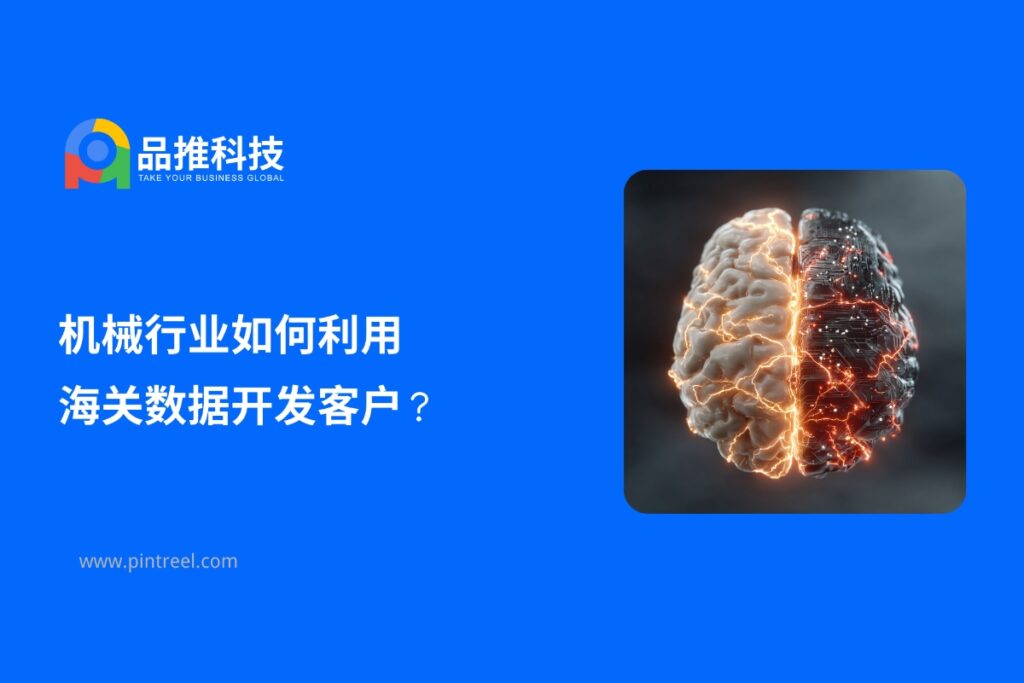 品推科技
TAKE YOUR BUSINESS GLOBAL

机械行业如何利用
海关数据开发客户？

www.pintreel.com